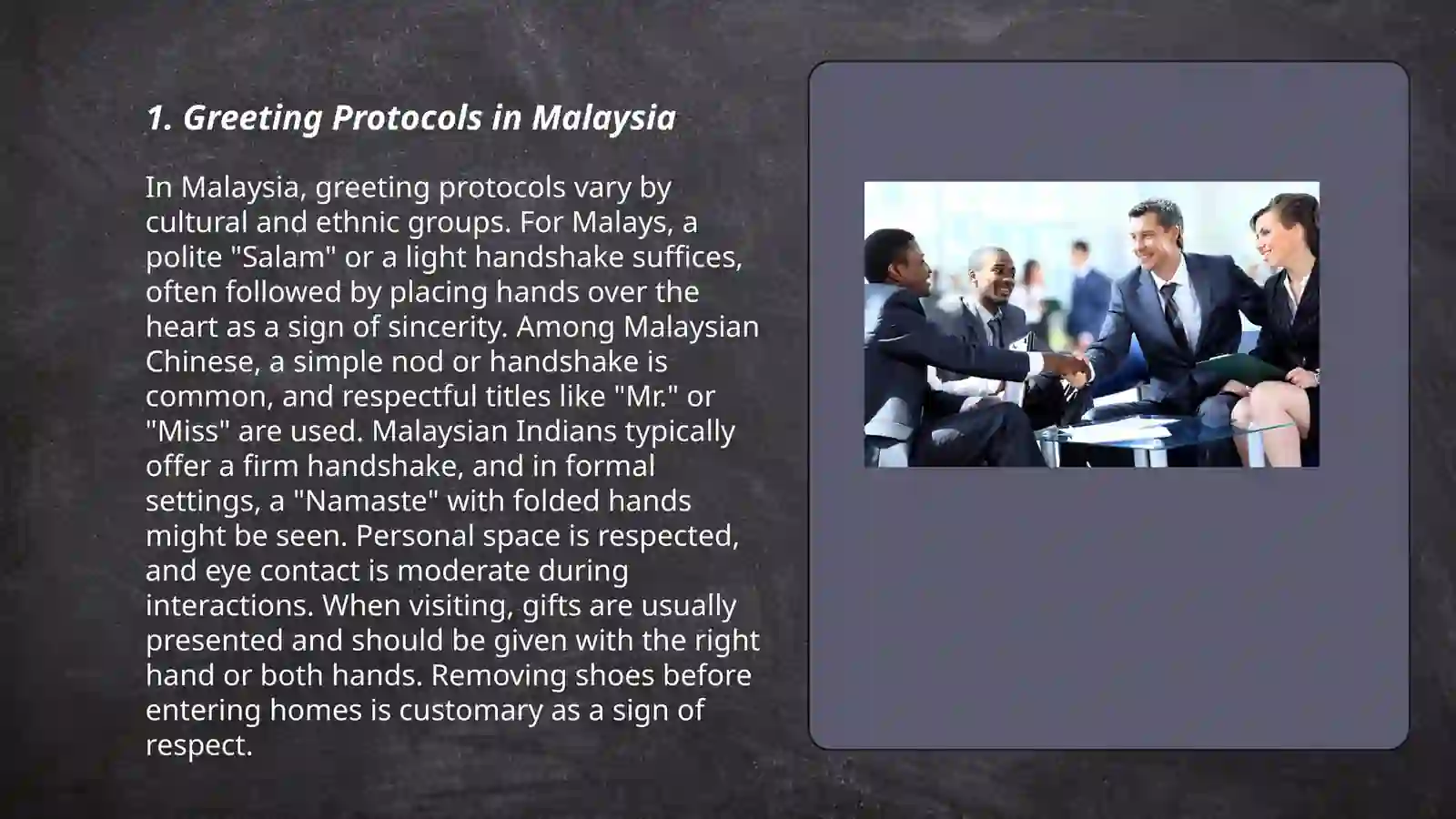 1. Greeting Protocols in Malaysia

In Malaysia, greeting protocols vary by cultural and ethnic groups. For Malays, a polite "Salam" or a light handshake suffices, often followed by placing hands over the heart as a sign of sincerity. Among Malaysian Chinese, a simple nod or handshake is common, and respectful titles like "Mr." or "Miss" are used. Malaysian Indians typically offer a firm handshake, and in formal settings, a "Namaste" with folded hands might be seen. Personal space is respected, and eye contact is moderate during interactions. When visiting, gifts are usually presented and should be given with the right hand or both hands. Removing shoes before entering homes is customary as a sign of respect.